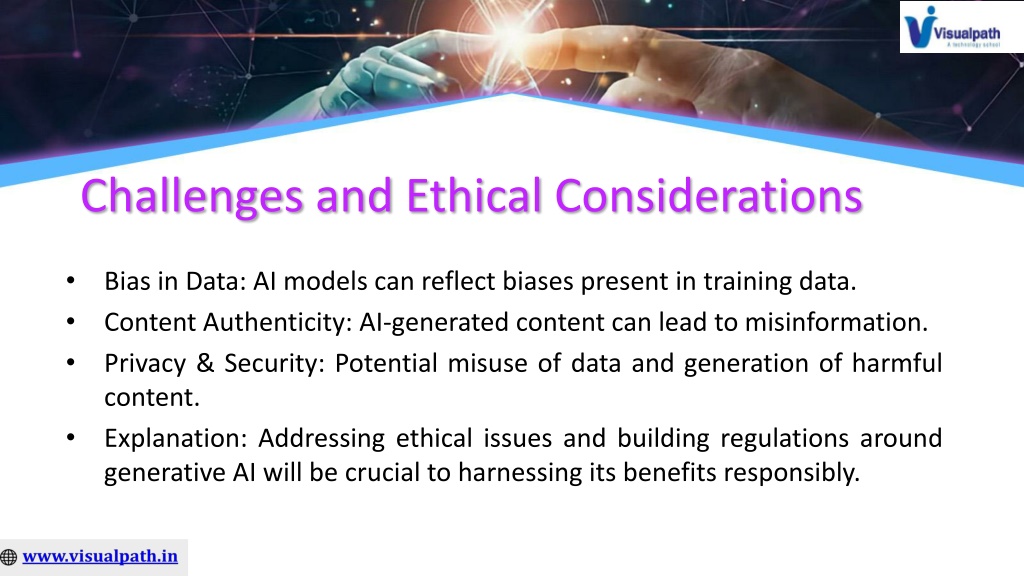 Visualpath
A technology school

Challenges and Ethical Considerations

• Bias in Data: AI models can reflect biases present in training data.
• Content Authenticity: AI-generated content can lead to misinformation.
• Privacy & Security: Potential misuse of data and generation of harmful content.
• Explanation: Addressing ethical issues and building regulations around generative AI will be crucial to harnessing its benefits responsibly.

www.visualpath.in